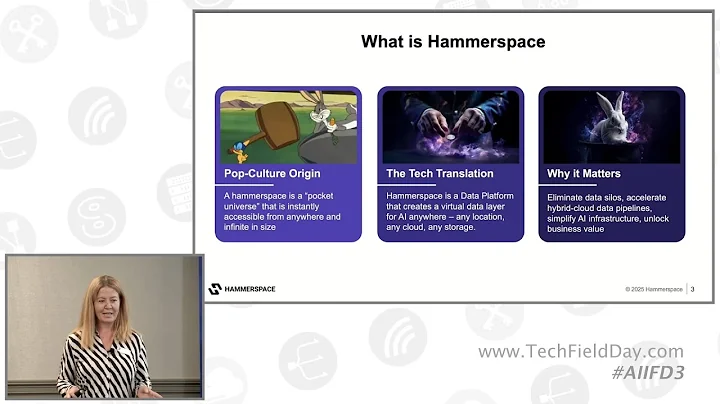 What is Hammerspace

Pop-Culture Origin

A hammerspace is a "pocket universe" that is instantly accessible from anywhere and infinite in size

The Tech Translation

Hammerspace is a Data Platform that creates a virtual data layer for AI anywhere – any location, any cloud, any storage.

Why it Matters

Eliminate data silos, accelerate hybrid-cloud data pipelines, simplify AI infrastructure, unlock business value

HAMMERSPACE

© 2025 Hammerspace | 3

www.TechFieldDay.com
#AIIFD3